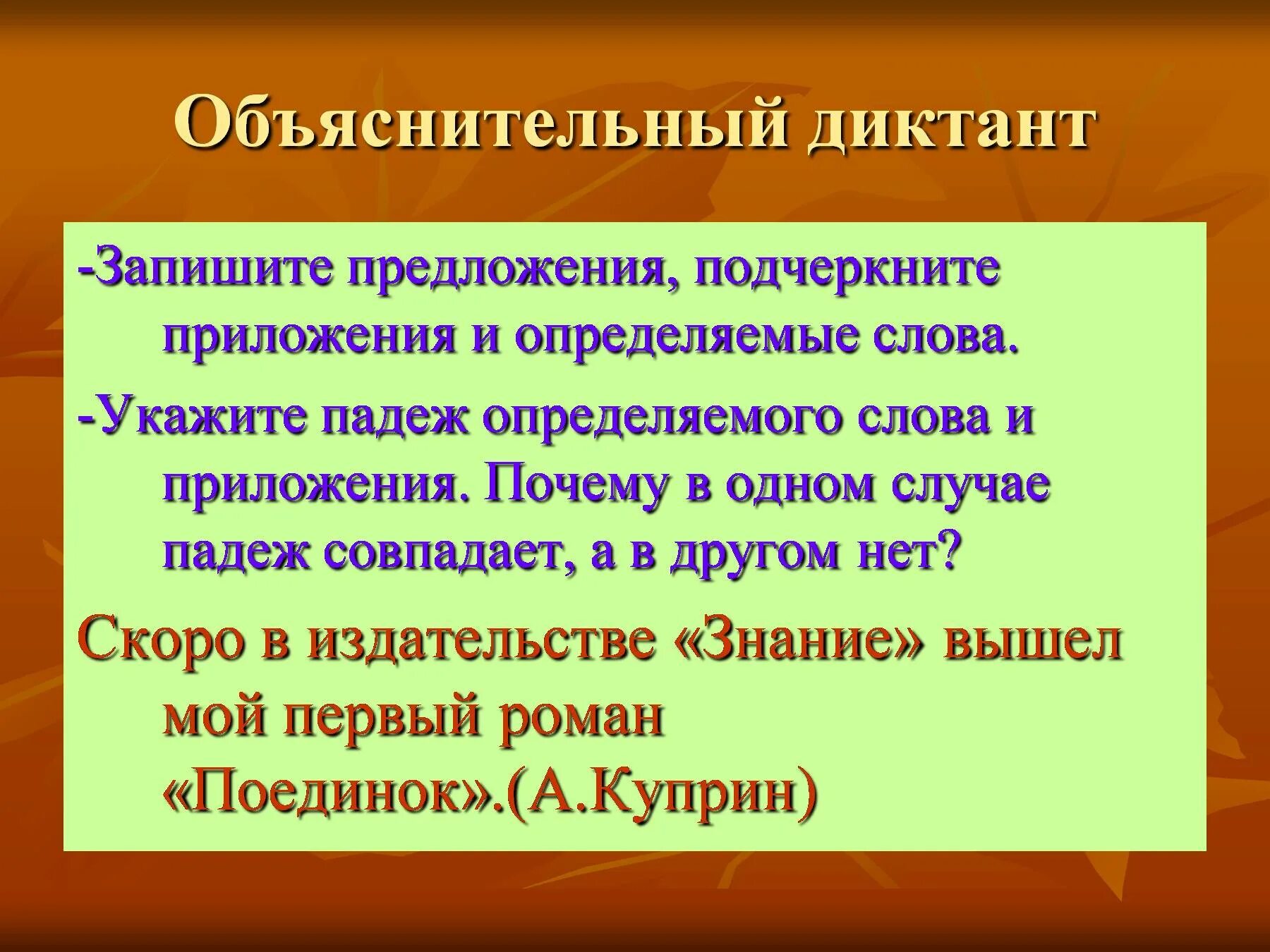 Объяснительный диктант

-Запишите предложения, подчеркните приложения и определяемые слова.

-Укажите падеж определяемого слова и приложения. Почему в одном случае падеж совпадает, а в другом нет?

Скоро в издательстве «Знание» вышел мой первый роман «Поединок».(А.Куприн)